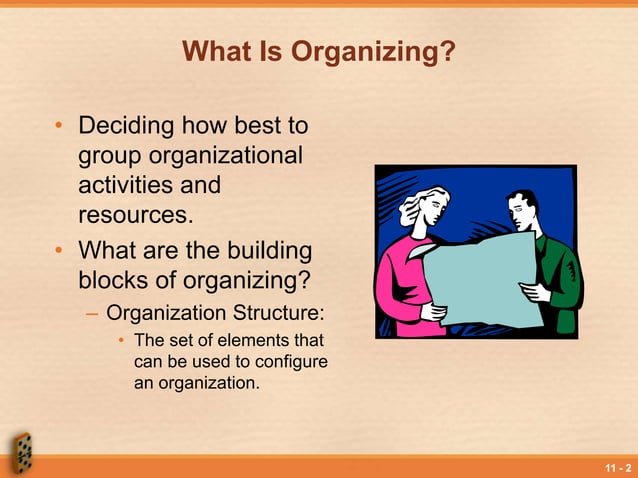 What Is Organizing?

• Deciding how best to group organizational activities and resources.
• What are the building blocks of organizing?
– Organization Structure:
• The set of elements that can be used to configure an organization.

11 - 2